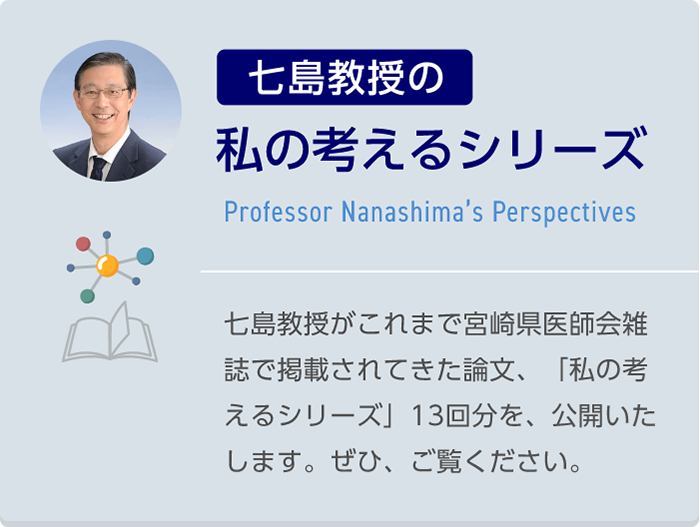 七島教授の

私の考えるシリーズ

Professor Nanashima's Perspectives

七島教授がこれまで宮崎県医師会雑誌で掲載されてきた論文、「私の考えるシリーズ」13回分を、公開いたします。ぜひ、ご覧ください。